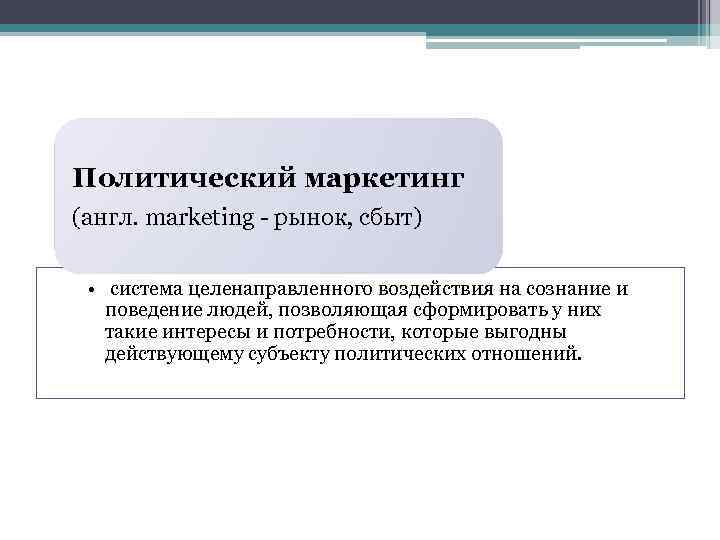 Политический маркетинг

(англ. marketing - рынок, сбыт)

• система целенаправленного воздействия на сознание и поведение людей, позволяющая сформировать у них такие интересы и потребности, которые выгодны действующему субъекту политических отношений.